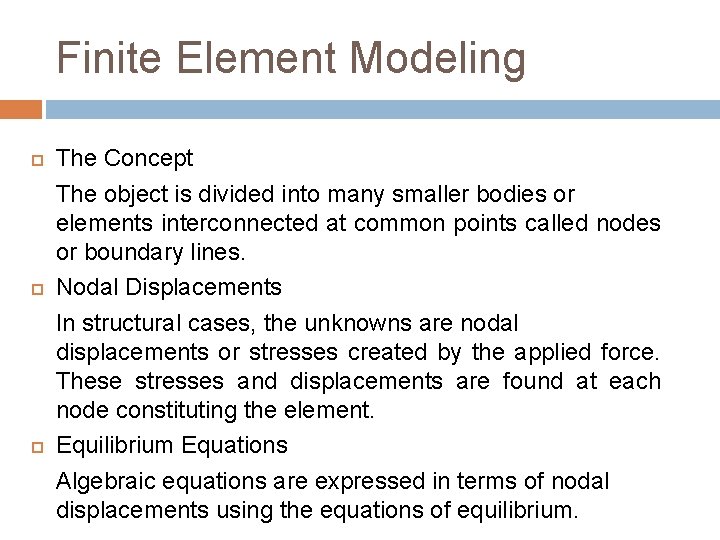 Finite Element Modeling

The Concept

The object is divided into many smaller bodies or elements interconnected at common points called nodes or boundary lines.

Nodal Displacements

In structural cases, the unknowns are nodal displacements or stresses created by the applied force. These stresses and displacements are found at each node constituting the element.

Equilibrium Equations

Algebraic equations are expressed in terms of nodal displacements using the equations of equilibrium.